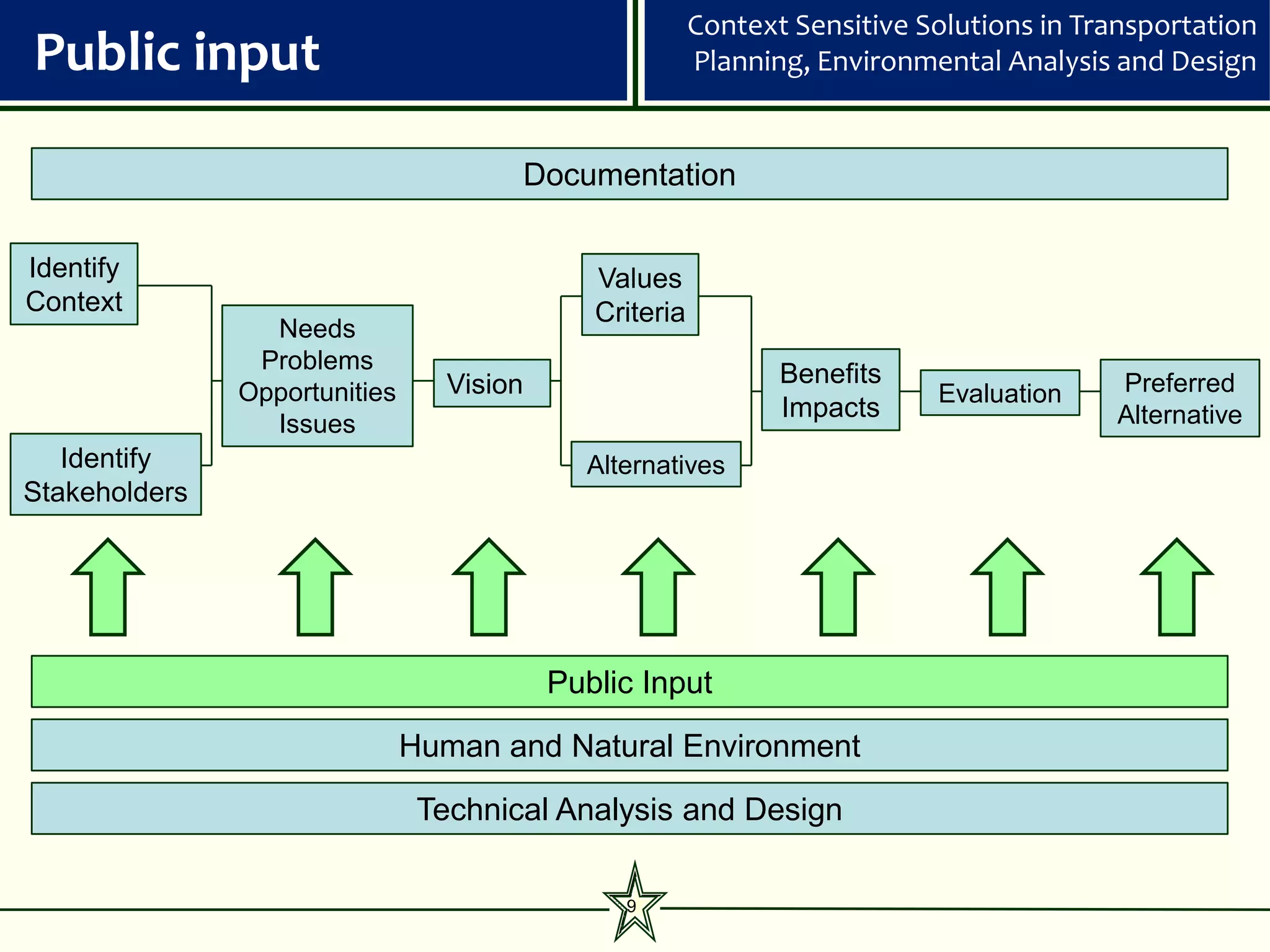 Public input

Context Sensitive Solutions in Transportation Planning, Environmental Analysis and Design

Documentation

Identify Context

Identify Stakeholders

Needs Problems Opportunities Issues

Vision

Values Criteria

Alternatives

Benefits Impacts

Evaluation

Preferred Alternative

Public Input

Human and Natural Environment

Technical Analysis and Design

9